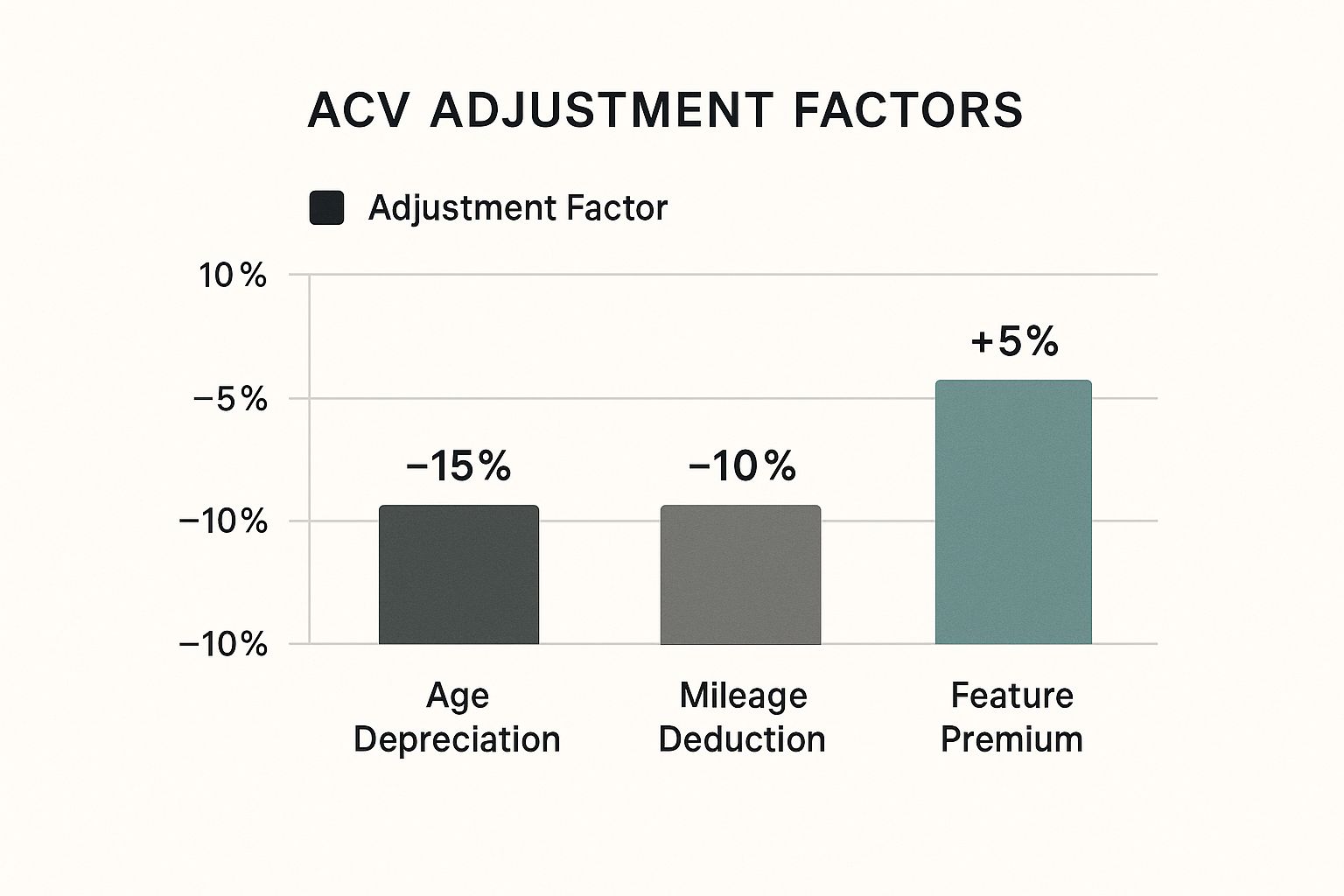 ACV ADJUSTMENT FACTORS

Adjustment Factor

10%

−5%

−10%

−10%

−15%

−10%

+5%

Age Depreciation

Mileage Deduction

Feature Premium